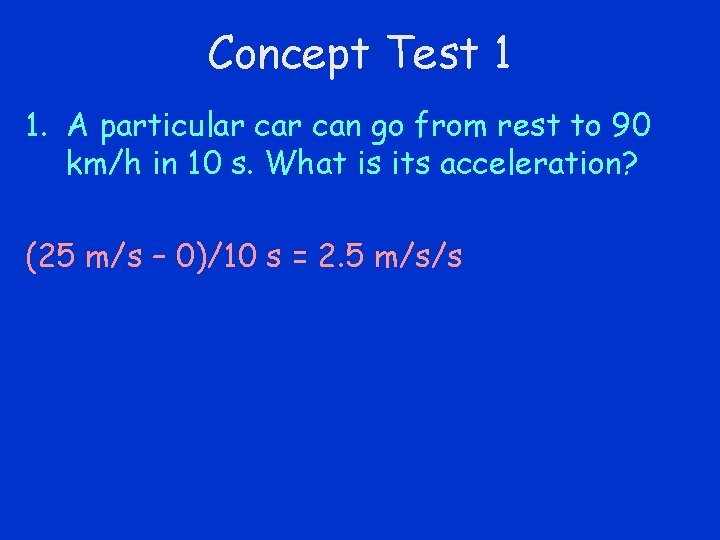 Concept Test 1

1. A particular car can go from rest to 90 km/h in 10 s. What is its acceleration?

(25 m/s – 0)/10 s = 2.5 m/s/s